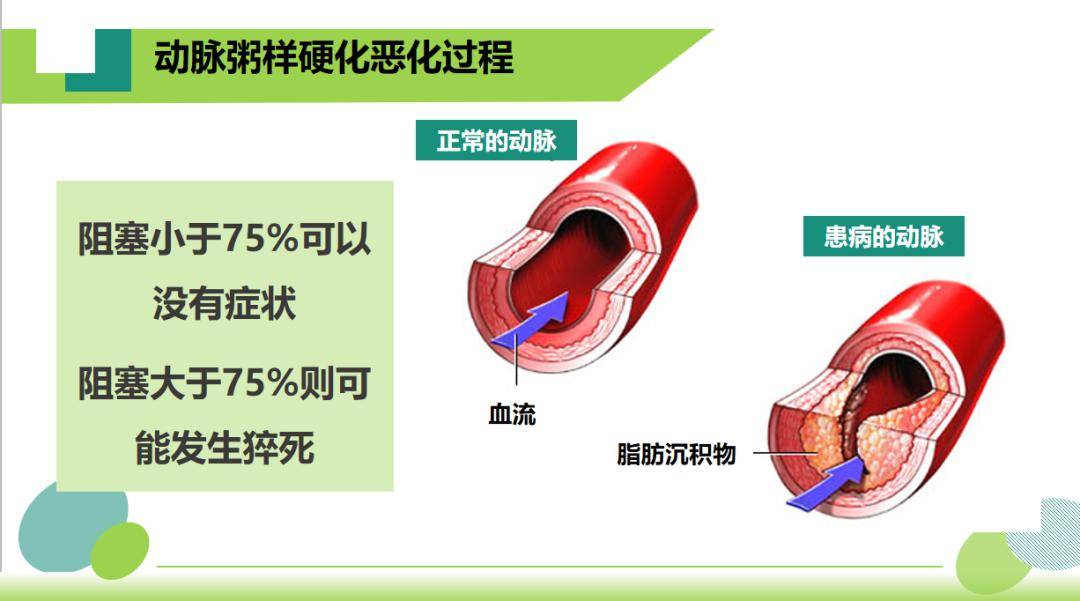 动脉粥样硬化恶化过程

阻塞小于75%可以没有症状

阻塞大于75%则可能发生猝死

正常的动脉

血流

患病的动脉

脂肪沉积物